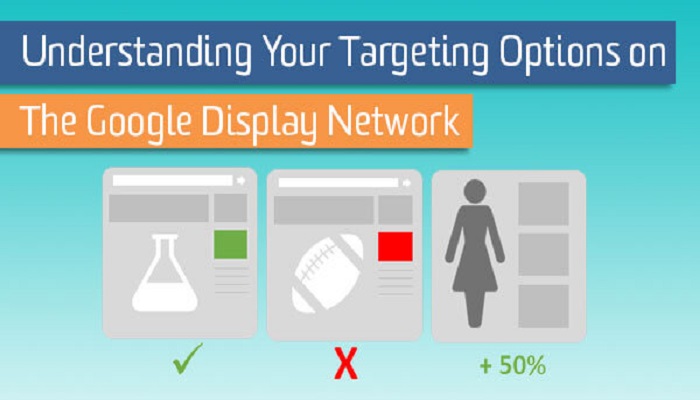 Understanding Your Targeting Options on

The Google Display Network

✓

X

+ 50%